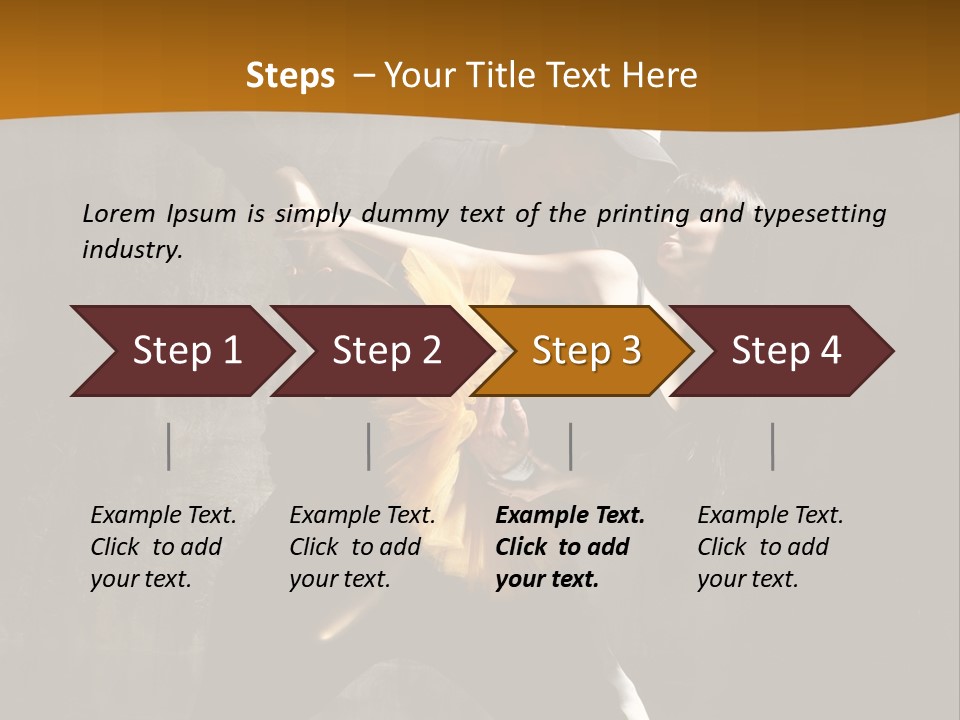 Steps – Your Title Text Here

Lorem Ipsum is simply dummy text of the printing and typesetting industry.

Step 1

Step 2

Step 3

Step 4

Example Text. Click to add your text.

Example Text. Click to add your text.

Example Text. Click to add your text.

Example Text. Click to add your text.